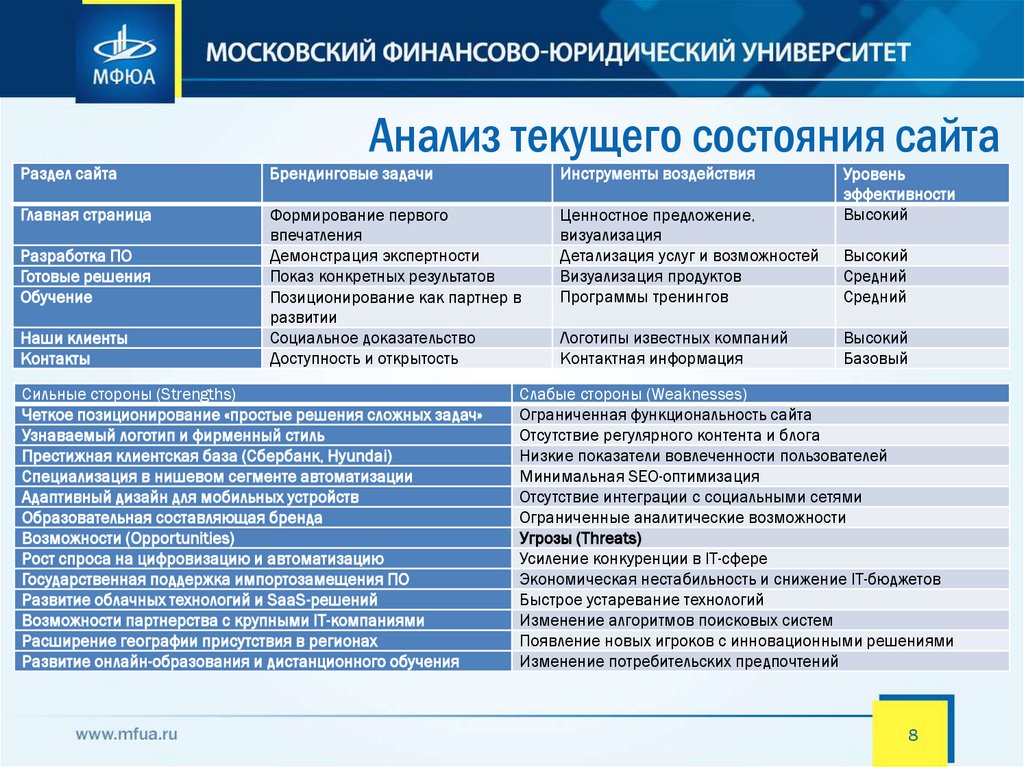 МФЮА

МОСКОВСКИЙ ФИНАНСОВО-ЮРИДИЧЕСКИЙ УНИВЕРСИТЕТ

Анализ текущего состояния сайта

| Раздел сайта | Брендинговые задачи | Инструменты воздействия | Уровень эффективности |
|---|---|---|---|
| Главная страница | Формирование первого впечатления | Ценностное предложение, визуализация | Высокий |
| Разработка ПО | Демонстрация экспертности | Детализация услуг и возможностей | Высокий |
| Готовые решения | Показ конкретных результатов | Визуализация продуктов | Средний |
| Обучение | Позиционирование как партнер в развитии | Программы тренингов | Средний |
| Наши клиенты | Социальное доказательство | Логотипы известных компаний | Высокий |
| Контакты | Доступность и открытость | Контактная информация | Базовый |

| Сильные стороны (Strengths) | Слабые стороны (Weaknesses) |
|---|---|
| Четкое позиционирование «простые решения сложных задач» | Ограниченная функциональность сайта |
| Узнаваемый логотип и фирменный стиль | Отсутствие регулярного контента и блога |
| Престижная клиентская база (Сбербанк, Hyundai) | Низкие показатели вовлеченности пользователей |
| Специализация в нишевом сегменте автоматизации | Минимальная SEO-оптимизация |
| Адаптивный дизайн для мобильных устройств | Отсутствие интеграции с социальными сетями |
| Образовательная составляющая бренда | Ограниченные аналитические возможности |
| Возможности (Opportunities) | Угрозы (Threats) |
| Рост спроса на цифровизацию и автоматизацию | Усиление конкуренции в IT-сфере |
| Государственная поддержка импортозамещения ПО | Экономическая нестабильность и снижение IT-бюджетов |
| Развитие облачных технологий и SaaS-решений | Быстрое устаревание технологий |
| Возможности партнерства с крупными IT-компаниями | Изменение алгоритмов поисковых систем |
| Расширение географии присутствия в регионах | Появление новых игроков с инновационными решениями |
| Развитие онлайн-образования и дистанционного обучения | Изменение потребительских предпочтений |

www.mfua.ru

8